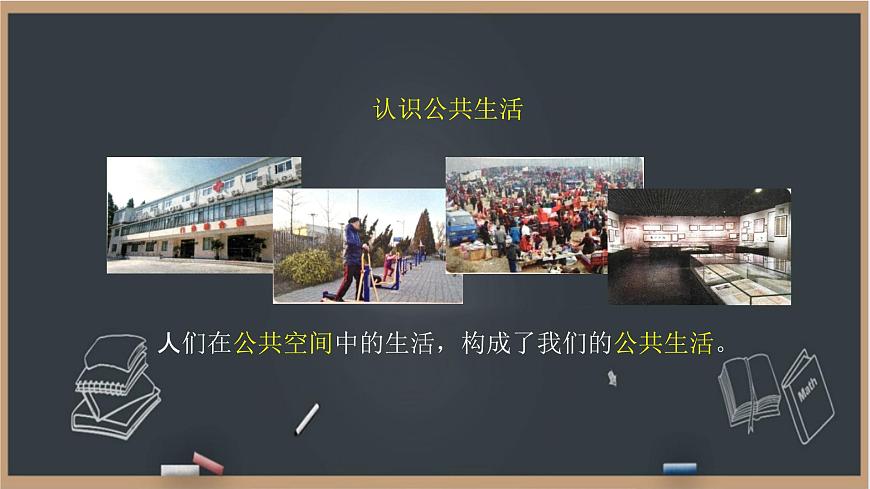 认识公共生活

人们在公共空间中的生活，构成了我们的公共生活。

Math